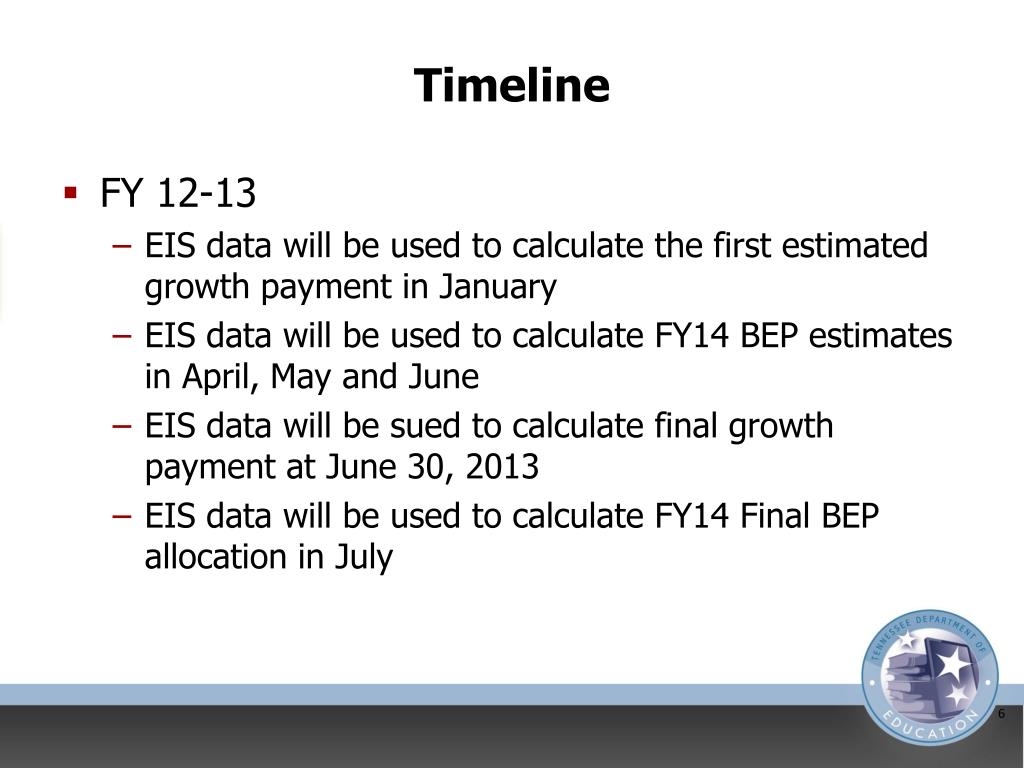 Timeline

▪ FY 12-13

– EIS data will be used to calculate the first estimated growth payment in January

– EIS data will be used to calculate FY14 BEP estimates in April, May and June

– EIS data will be sued to calculate final growth payment at June 30, 2013

– EIS data will be used to calculate FY14 Final BEP allocation in July

TENNESSEE DEPARTMENT OF EDUCATION

6